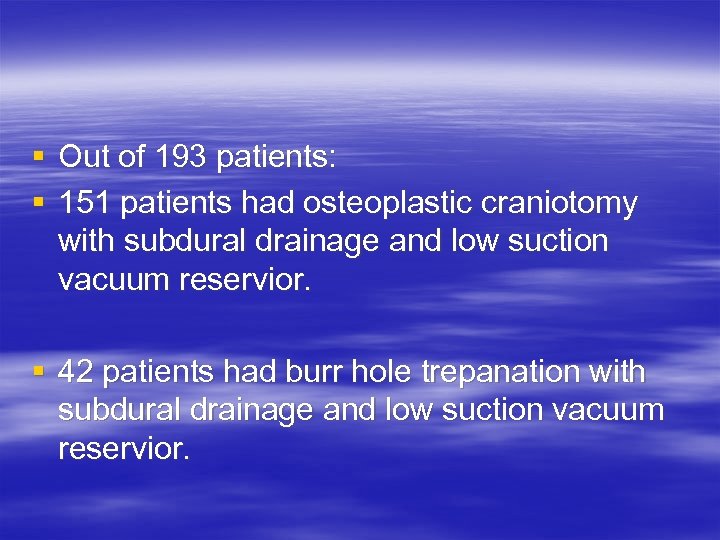 ▪ Out of 193 patients:
▪ 151 patients had osteoplastic craniotomy with subdural drainage and low suction vacuum reservior.

▪ 42 patients had burr hole trepanation with subdural drainage and low suction vacuum reservior.